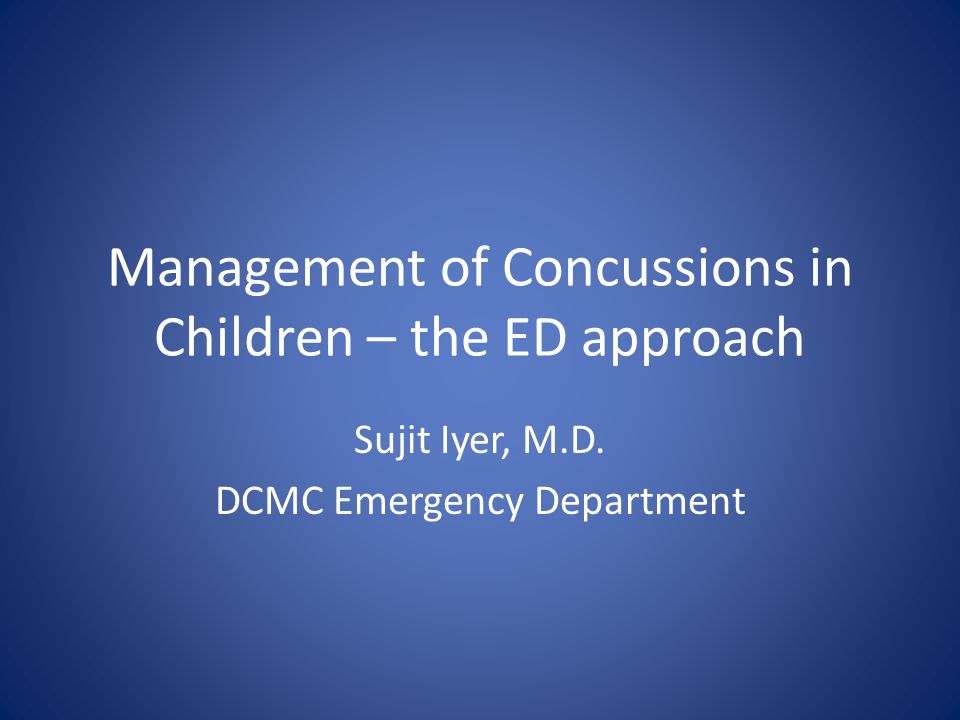 Management of Concussions in Children – the ED approach

Sujit Iyer, M.D.

DCMC Emergency Department